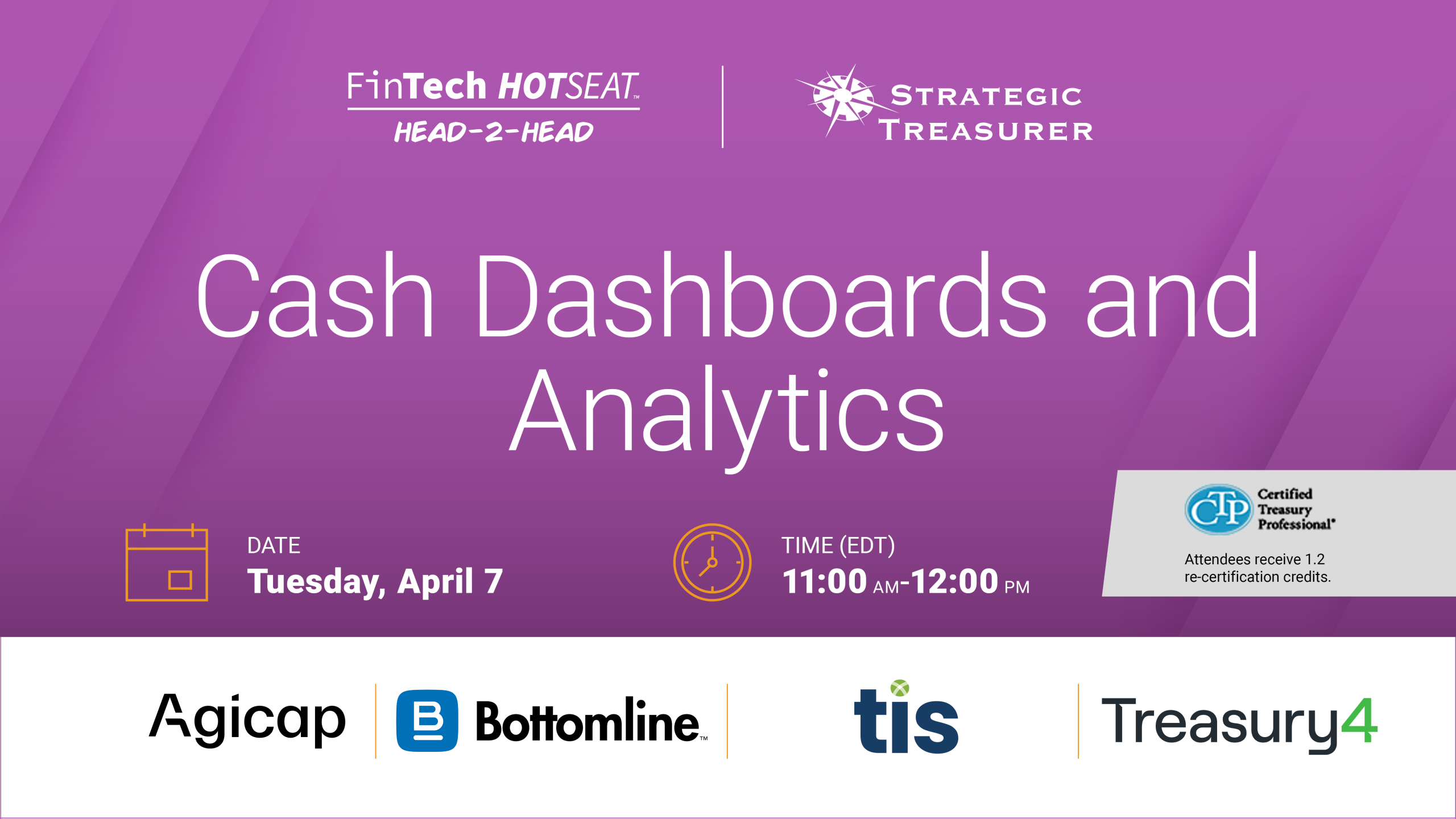 FinTech HOTSEAT™
HEAD-2-HEAD

STRATEGIC TREASURER

Cash Dashboards and Analytics

DATE
Tuesday, April 7

TIME (EDT)
11:00 AM-12:00 PM

CTP Certified Treasury Professional®
Attendees receive 1.2 re-certification credits.

Agicap

Bottomline™

tis

Treasury4